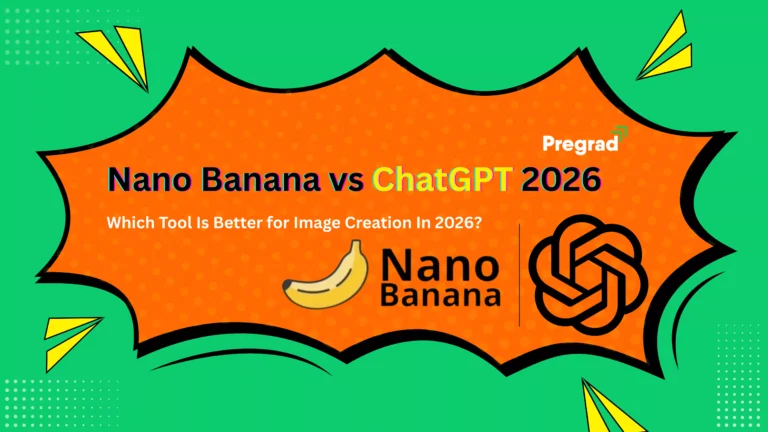 Pregrad

Nano Banana vs ChatGPT 2026

Which Tool Is Better for Image Creation In 2026?

Nano Banana